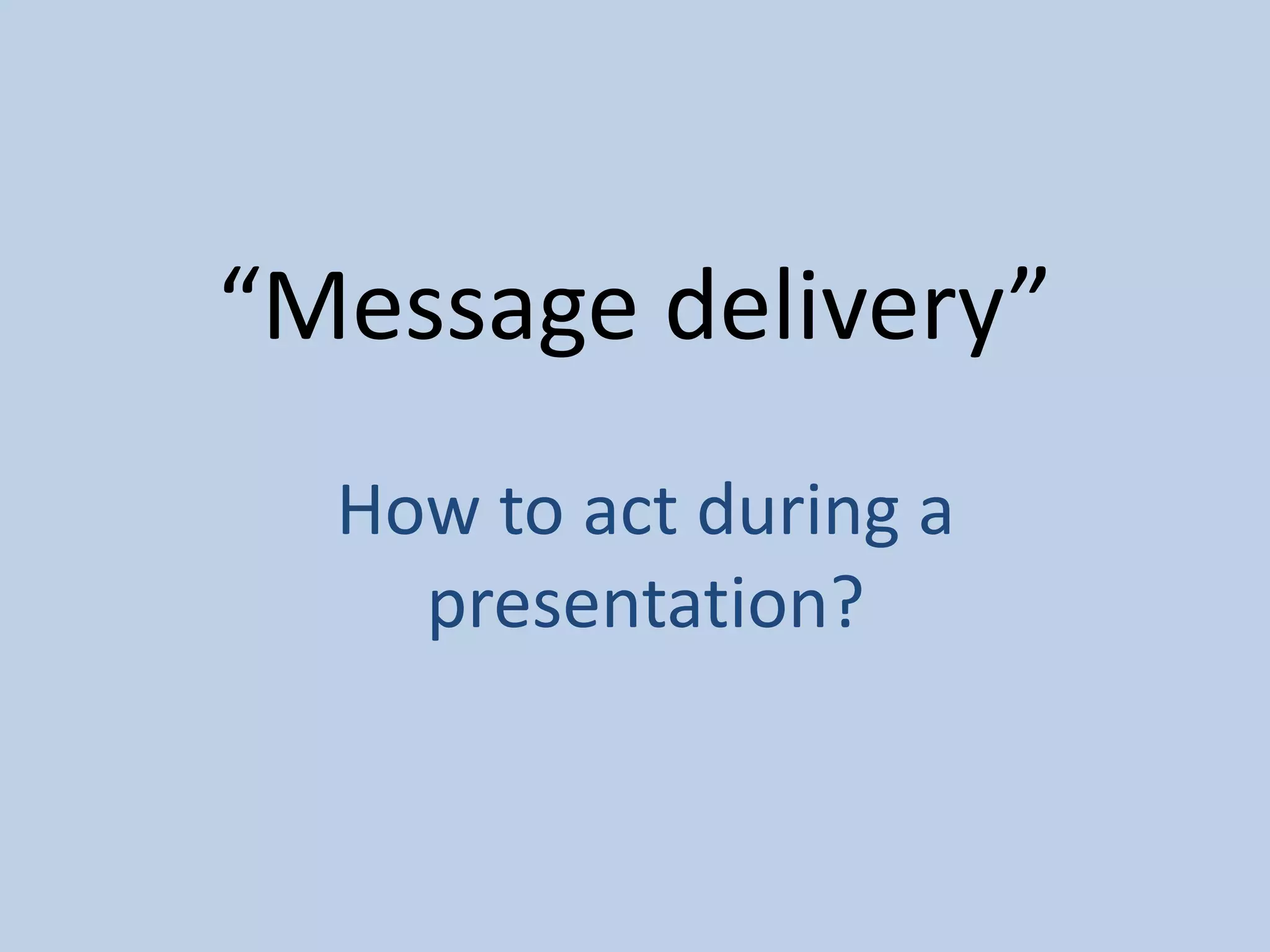 “Message delivery”

How to act during a presentation?